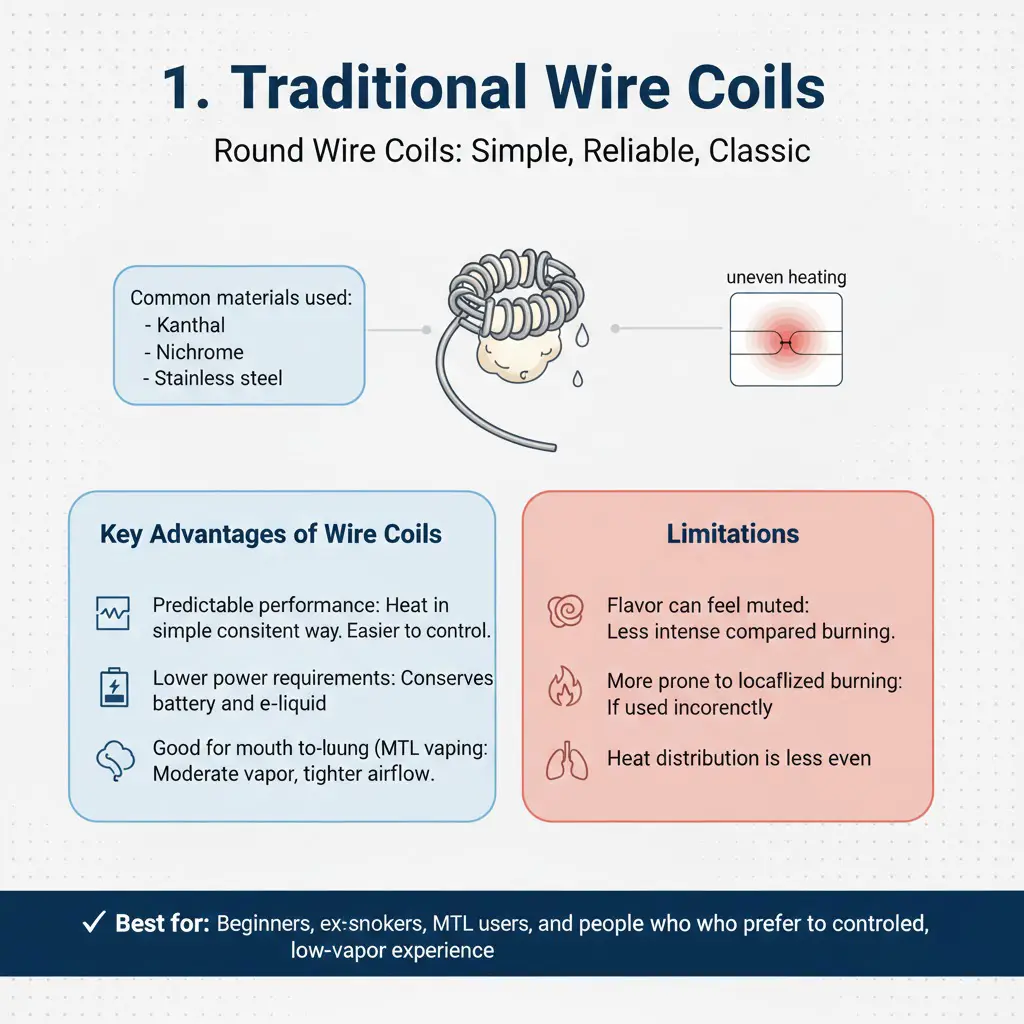 1. Traditional Wire Coils

Round Wire Coils: Simple, Reliable, Classic

Common materials used:
- Kanthal
- Nichrome
- Stainless steel

uneven heating

Key Advantages of Wire Coils

Predictable performance: Heat in simple consitent way. Easier to control.

Lower power requirements: Conserves battery and e-liquid

Good for mouth to-luung (MTL vaping: Moderate vapor, tighter airflow.

Limitations

Flavor can feel muted: Less intense compared burning.

More prone to locaflized burning: If used incorenctly

Heat distribution is less even

✓ Best for: Beginners, ex-snokers, MTL users, and people who who prefer to controled, low-vapor experience